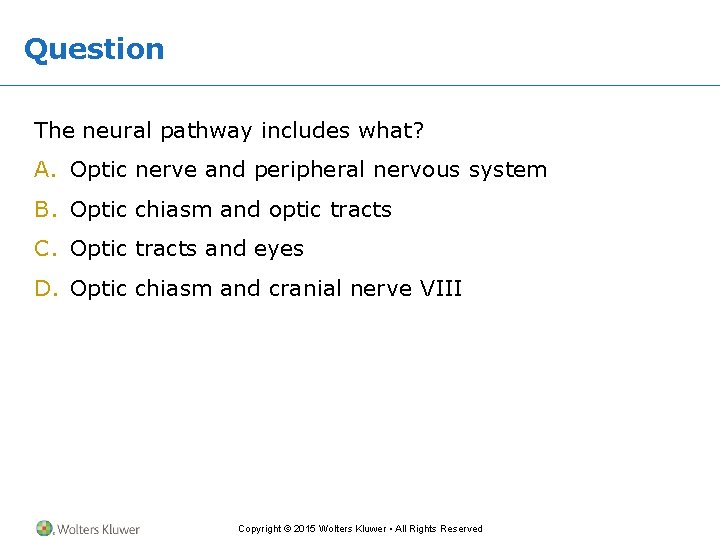 Question

The neural pathway includes what?

A. Optic nerve and peripheral nervous system

B. Optic chiasm and optic tracts

C. Optic tracts and eyes

D. Optic chiasm and cranial nerve VIII

Wolters Kluwer

Copyright © 2015 Wolters Kluwer • All Rights Reserved